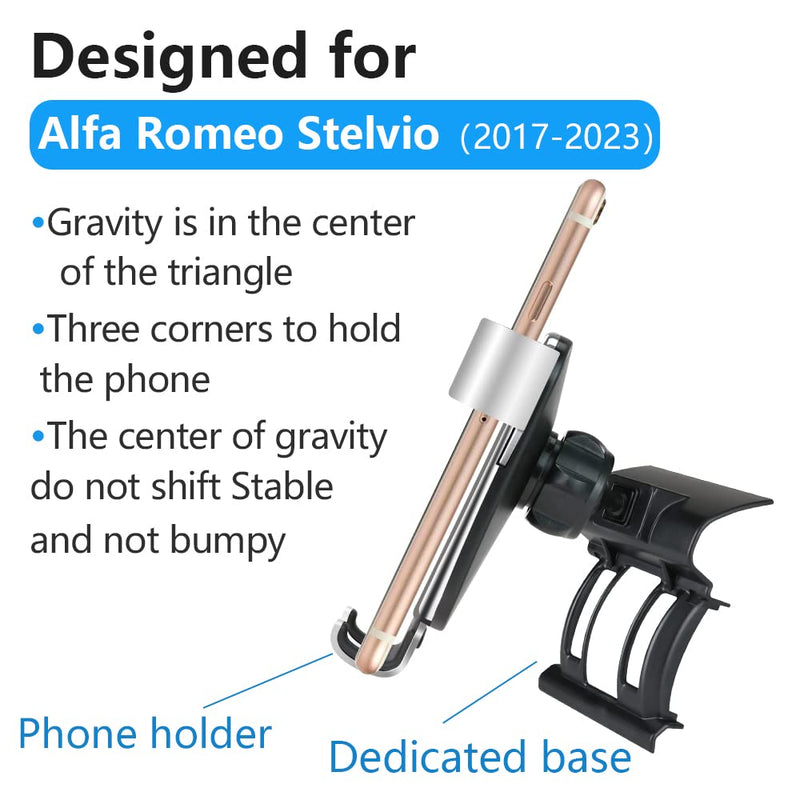 Designed for

Alfa Romeo Stelvio (2017-2023)

•Gravity is in the center of the triangle

•Three corners to hold the phone

•The center of gravity do not shift Stable and not bumpy

Phone holder

Dedicated base